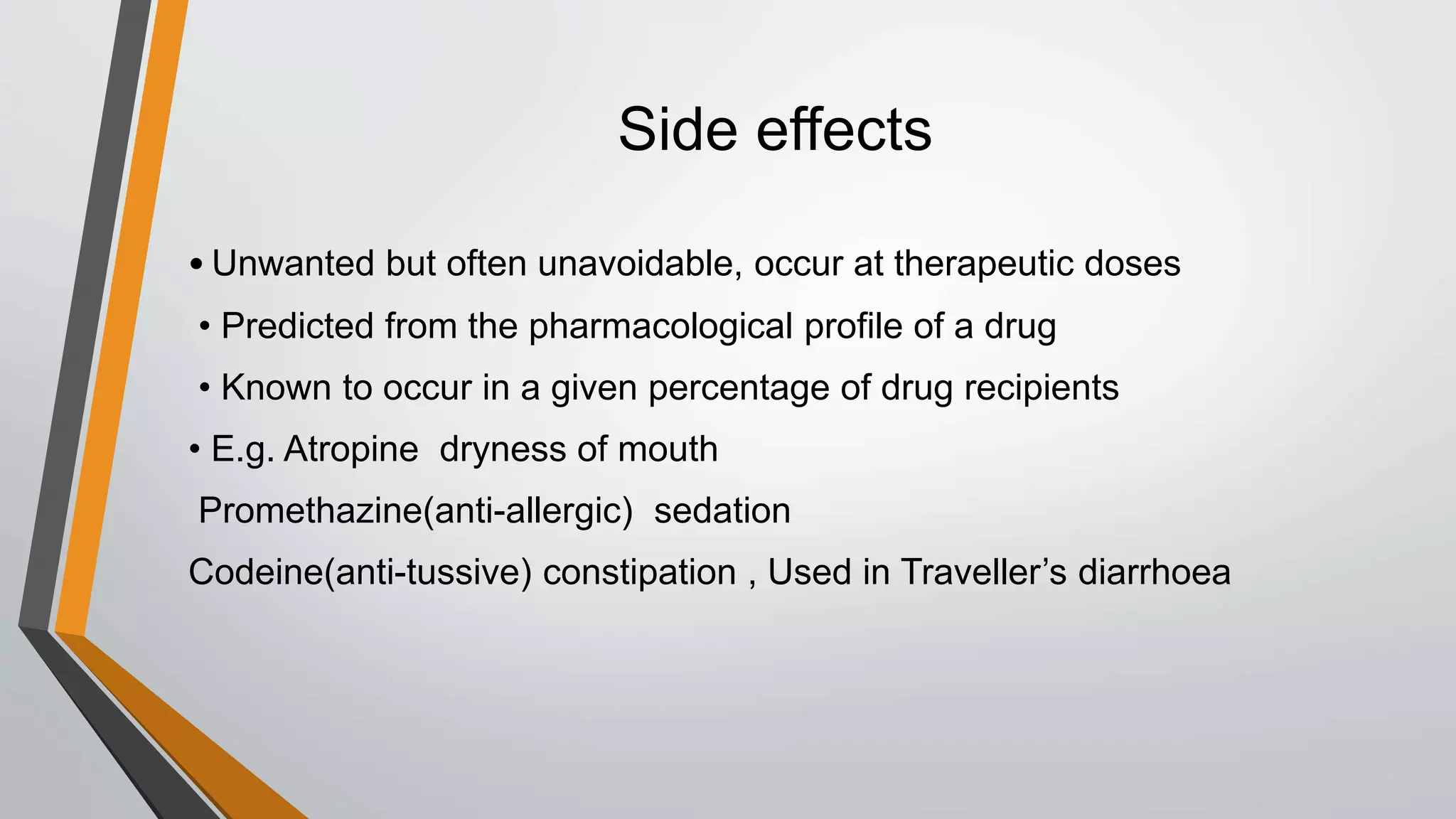 Side effects

• Unwanted but often unavoidable, occur at therapeutic doses

• Predicted from the pharmacological profile of a drug

• Known to occur in a given percentage of drug recipients

• E.g. Atropine  dryness of mouth

Promethazine(anti-allergic)  sedation

Codeine(anti-tussive) constipation , Used in Traveller's diarrhoea